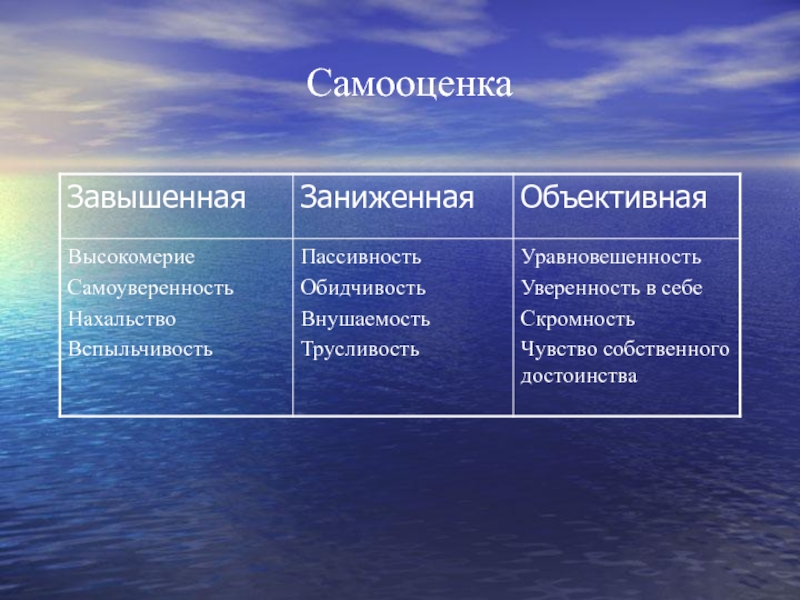 Самооценка

| Завышенная | Заниженная | Объективная |
|---|---|---|
| Высокомерие Самоуверенность Нахальство Вспыльчивость | Пассивность Обидчивость Внушаемость Трусливость | Уравновешенность Уверенность в себе Скромность Чувство собственного достоинства |